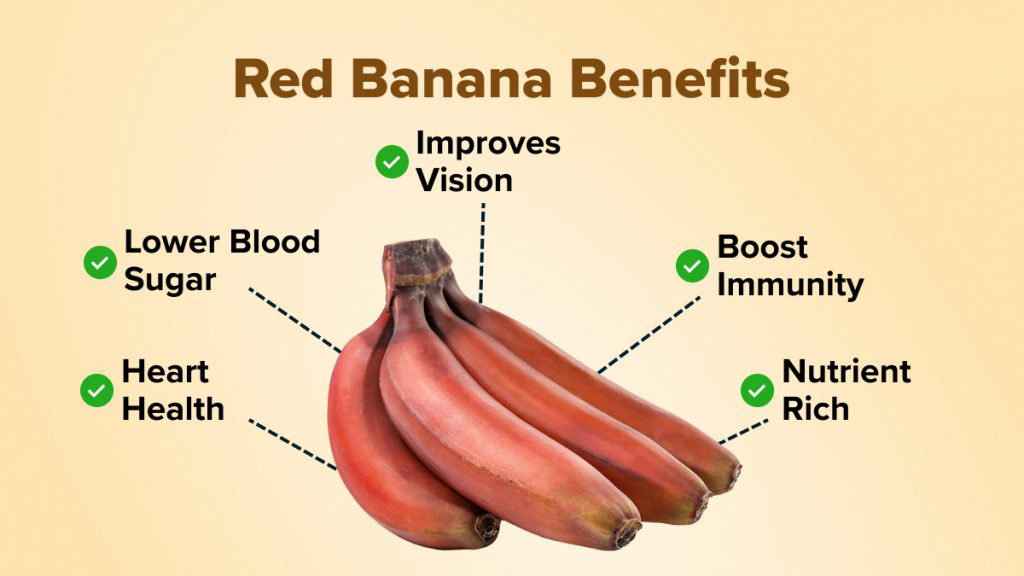 Red Banana Benefits

Improves Vision

Lower Blood Sugar

Boost Immunity

Heart Health

Nutrient Rich